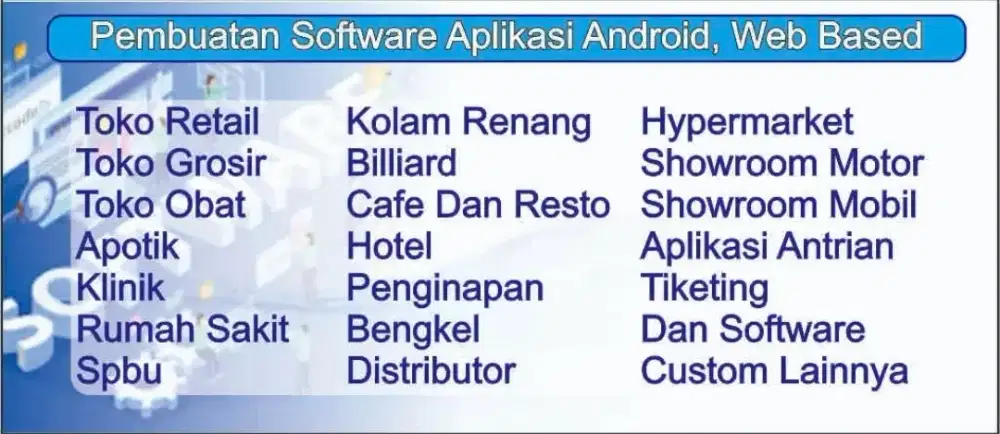 Pembuatan Software Aplikasi Android, Web Based

Toko Retail
Toko Grosir
Toko Obat
Apotik
Klinik
Rumah Sakit
Spbu

Kolam Renang
Billiard
Cafe Dan Resto
Hotel
Penginapan
Bengkel
Distributor

Hypermarket
Showroom Motor
Showroom Mobil
Aplikasi Antrian
Tiketing
Dan Software
Custom Lainnya